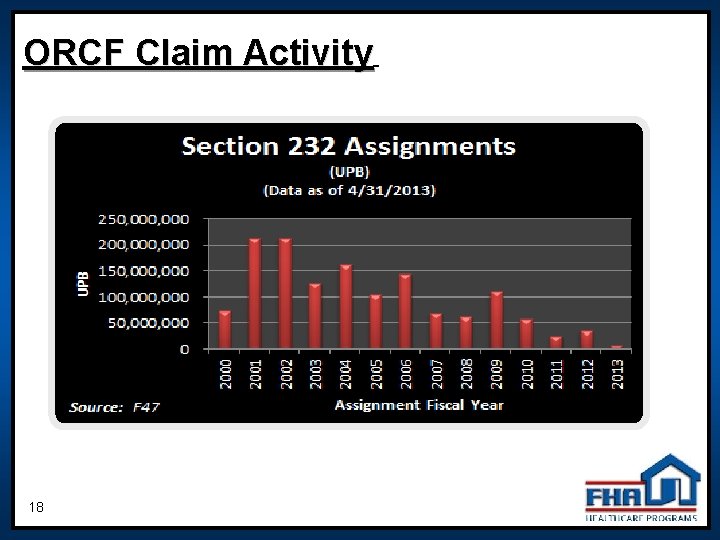 ORCF Claim Activity

Section 232 Assignments
(UPB)
(Data as of 4/31/2013)

250,000,000
200,000,000
150,000,000
100,000,000
50,000,000
0

UPB

2000 2001 2002 2003 2004 2005 2006 2007 2008 2009 2010 2011 2012 2013

Source: F47

Assignment Fiscal Year

18

FHA
HEALTHCARE PROGRAMS